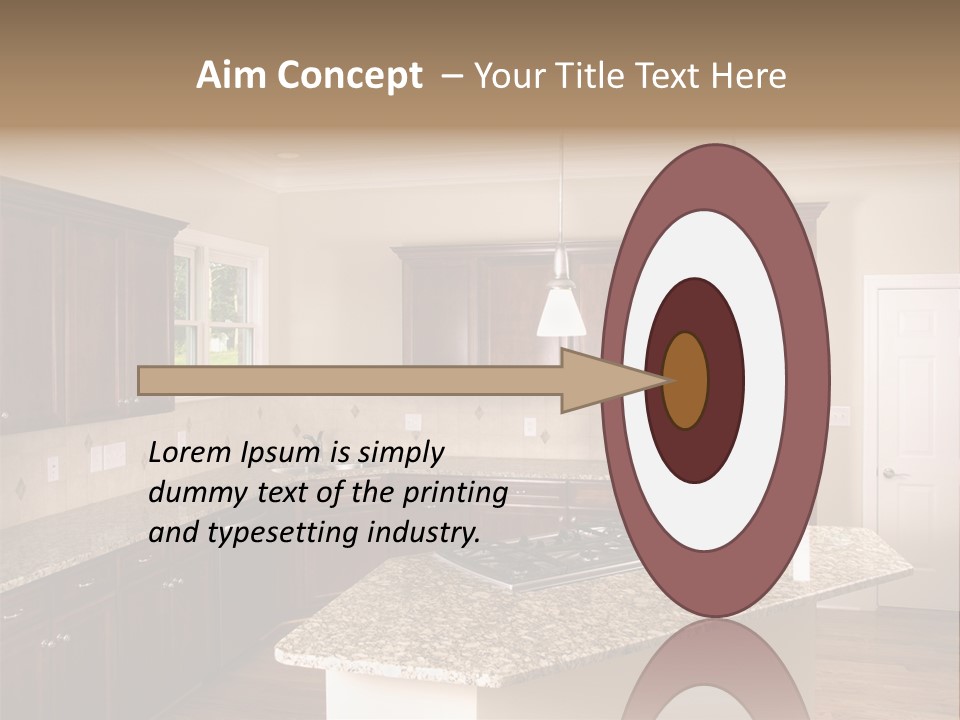 Aim Concept – Your Title Text Here

Lorem Ipsum is simply dummy text of the printing and typesetting industry.